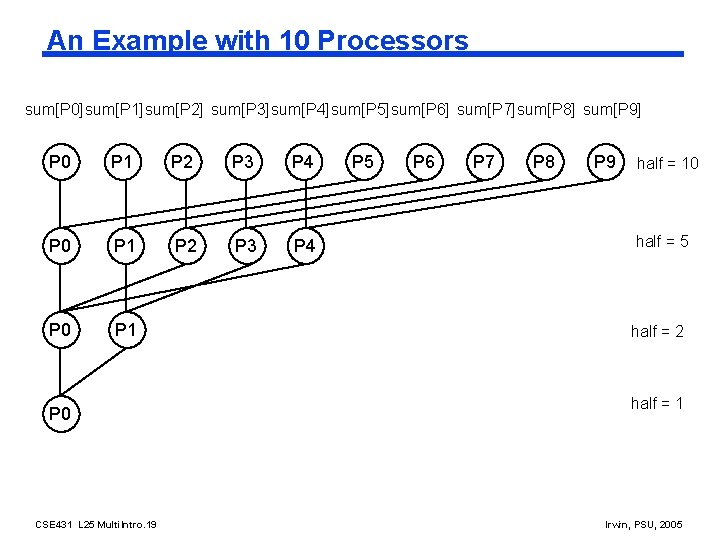 An Example with 10 Processors

sum[P0] sum[P1] sum[P2] sum[P3] sum[P4] sum[P5] sum[P6] sum[P7] sum[P8] sum[P9]

P0 P1 P2 P3 P4 P5 P6 P7 P8 P9 half = 10

P0 P1 P2 P3 P4 half = 5

P0 P1 half = 2

P0 half = 1

CSE431 L25 MultiIntro.19

Irwin, PSU, 2005